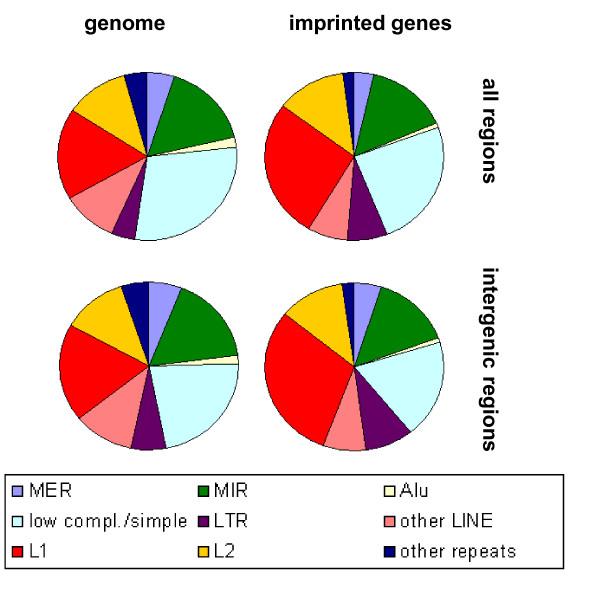 genome

imprinted genes

all regions

intergenic regions

MER
MIR
Alu
low compl./simple
LTR
other LINE
L1
L2
other repeats